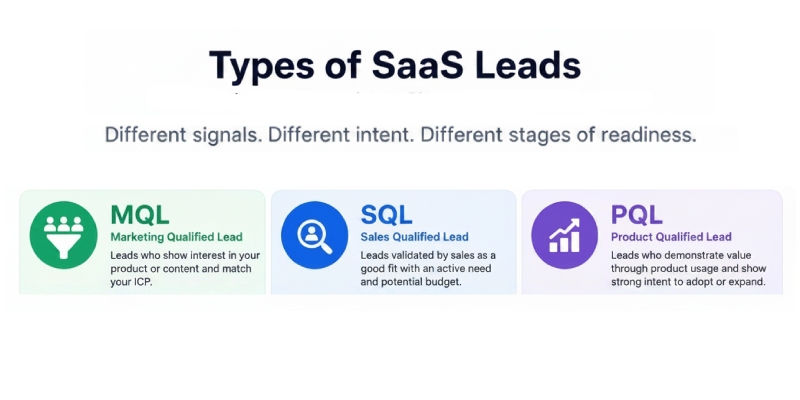 Types of SaaS Leads

Different signals. Different intent. Different stages of readiness.

MQL
Marketing Qualified Lead
Leads who show interest in your product or content and match your ICP.

SQL
Sales Qualified Lead
Leads validated by sales as a good fit with an active need and potential budget.

PQL
Product Qualified Lead
Leads who demonstrate value through product usage and show strong intent to adopt or expand.